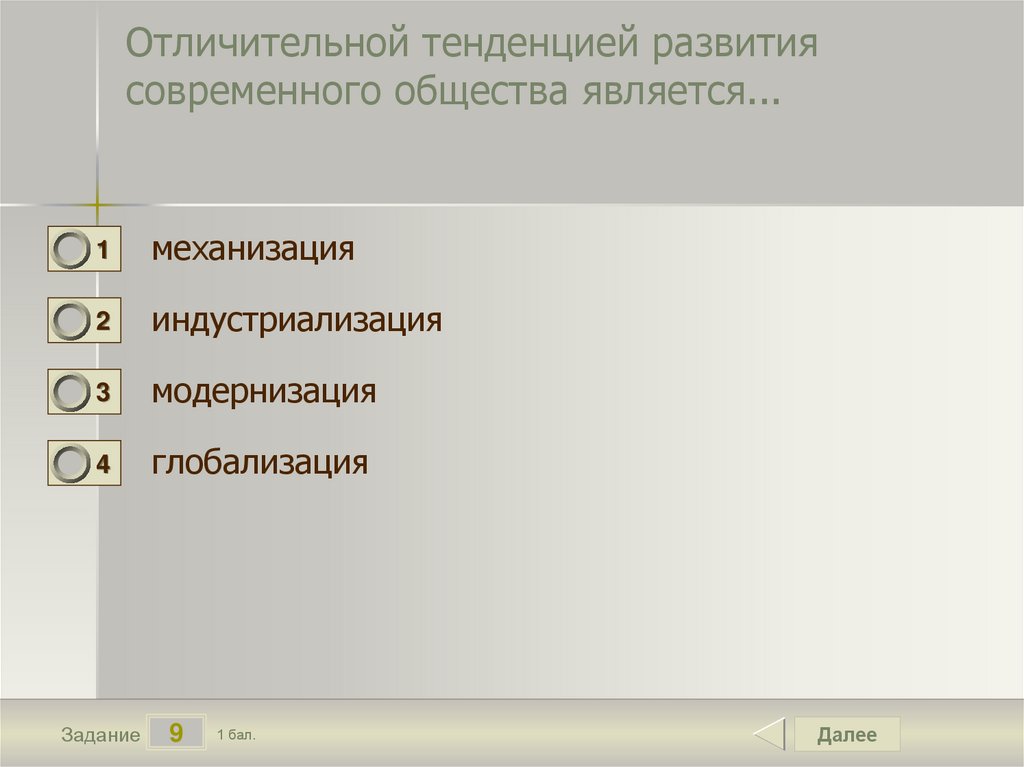 Отличительной тенденцией развития современного общества является...

1 механизация

2 индустриализация

3 модернизация

4 глобализация

Задание 9 1 бал.

Далее